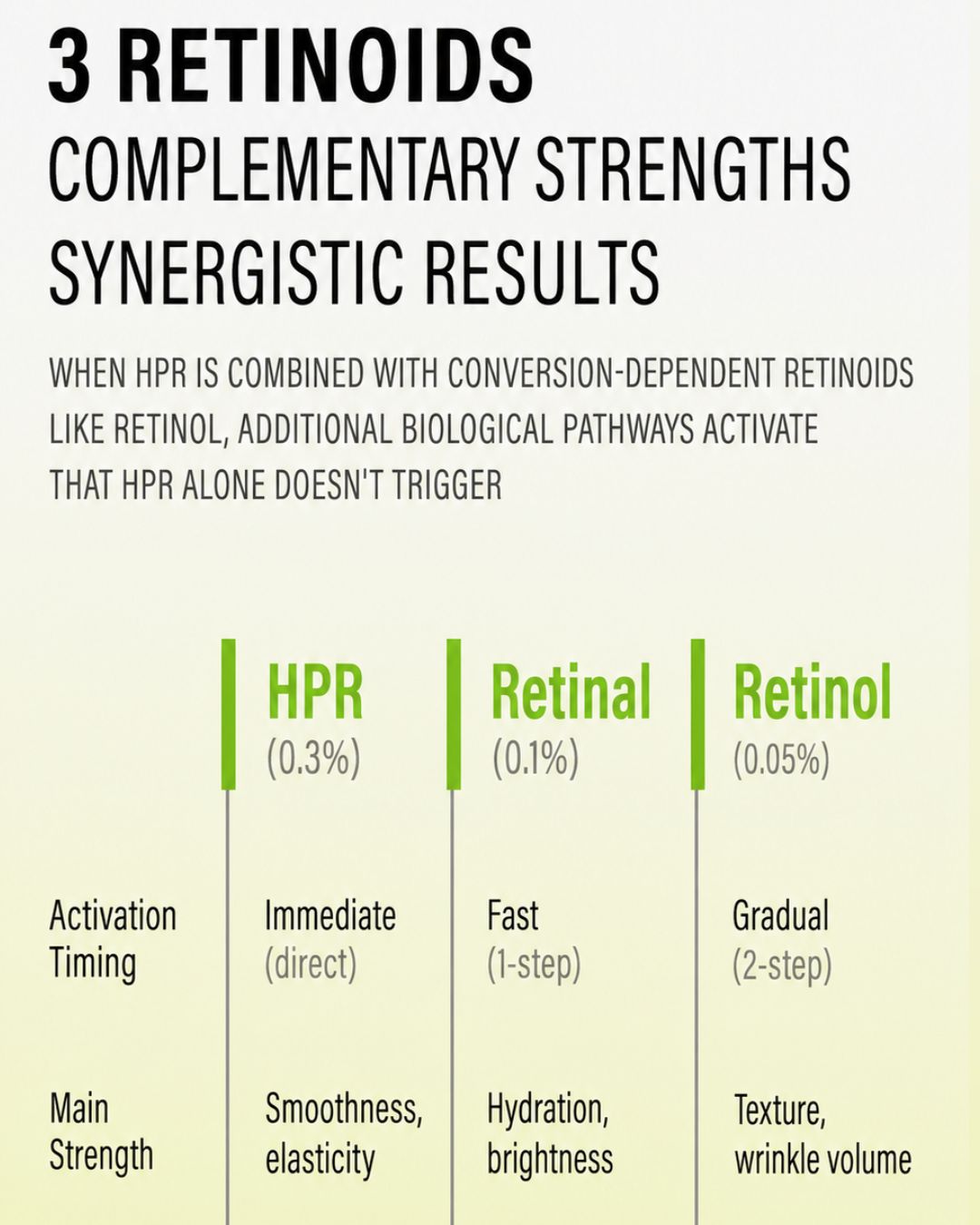 3 RETINOIDS
COMPLEMENTARY STRENGTHS
SYNERGISTIC RESULTS

WHEN HPR IS COMBINED WITH CONVERSION-DEPENDENT RETINOIDS LIKE RETINOL, ADDITIONAL BIOLOGICAL PATHWAYS ACTIVATE THAT HPR ALONE DOESN'T TRIGGER

| | HPR (0.3%) | Retinal (0.1%) | Retinol (0.05%) |
|---|---|---|---|
| Activation Timing | Immediate (direct) | Fast (1-step) | Gradual (2-step) |
| Main Strength | Smoothness, elasticity | Hydration, brightness | Texture, wrinkle volume |